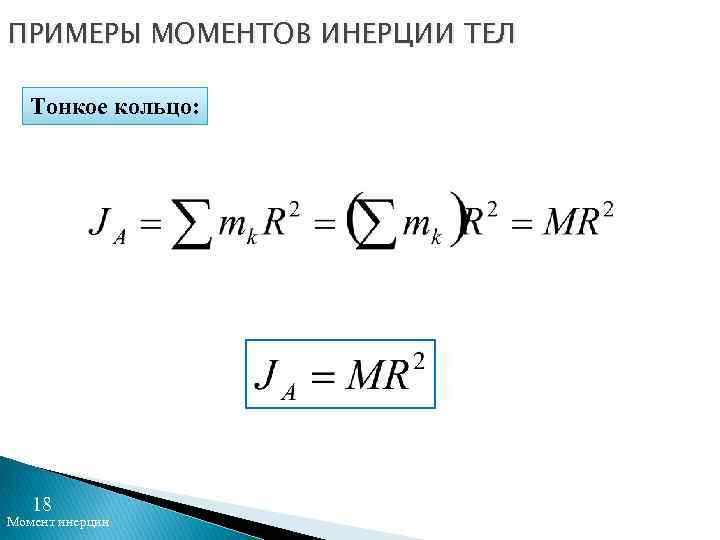 ПРИМЕРЫ МОМЕНТОВ ИНЕРЦИИ ТЕЛ

Тонкое кольцо:

$J_A = \sum m_k R^2 = \left(\sum m_k\right) R^2 = MR^2$

$J_A = MR^2$

18
Момент инерции